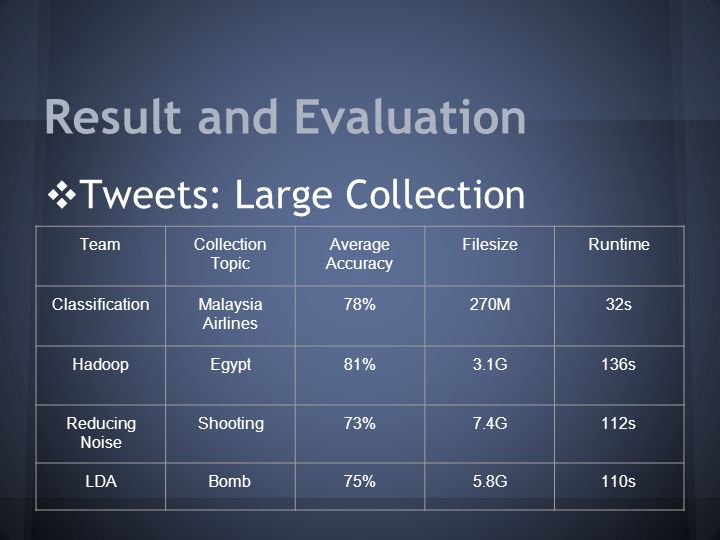 Result and Evaluation

❖Tweets: Large Collection

| Team | Collection Topic | Average Accuracy | Filesize | Runtime |
|---|---|---|---|---|
| Classification | Malaysia Airlines | 78% | 270M | 32s |
| Hadoop | Egypt | 81% | 3.1G | 136s |
| Reducing Noise | Shooting | 73% | 7.4G | 112s |
| LDA | Bomb | 75% | 5.8G | 110s |